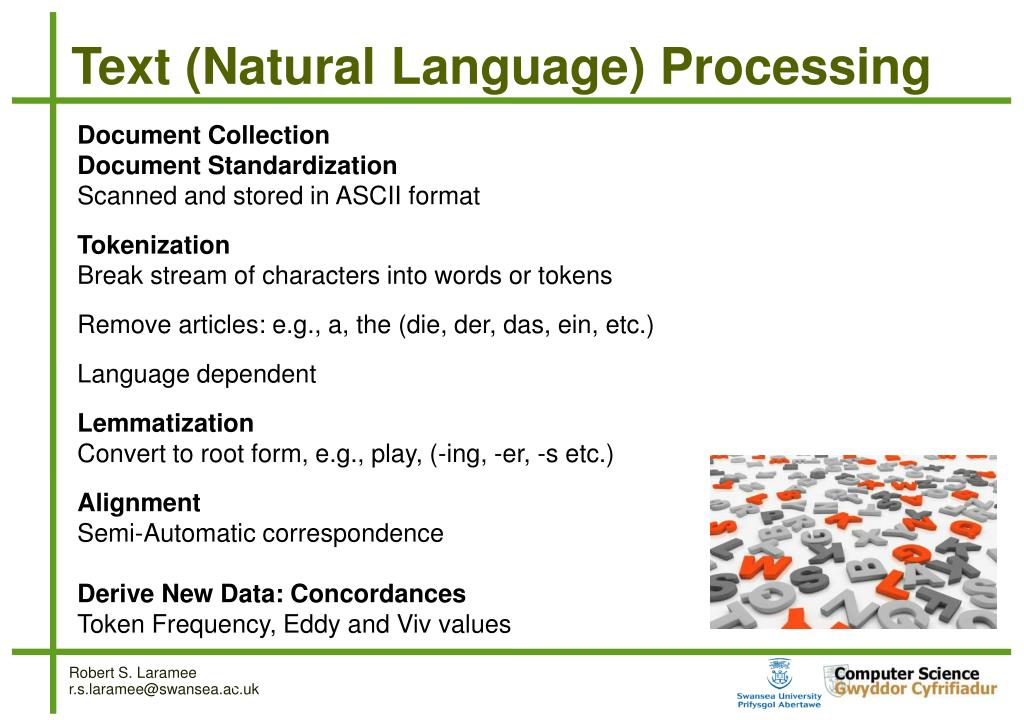 Text (Natural Language) Processing

Document Collection
Document Standardization
Scanned and stored in ASCII format

Tokenization
Break stream of characters into words or tokens

Remove articles: e.g., a, the (die, der, das, ein, etc.)

Language dependent

Lemmatization
Convert to root form, e.g., play, (-ing, -er, -s etc.)

Alignment
Semi-Automatic correspondence

Derive New Data: Concordances
Token Frequency, Eddy and Viv values

Robert S. Laramee
r.s.laramee@swansea.ac.uk

Swansea University
Prifysgol Abertawe

Computer Science
Gwyddor Cyfrifiadur